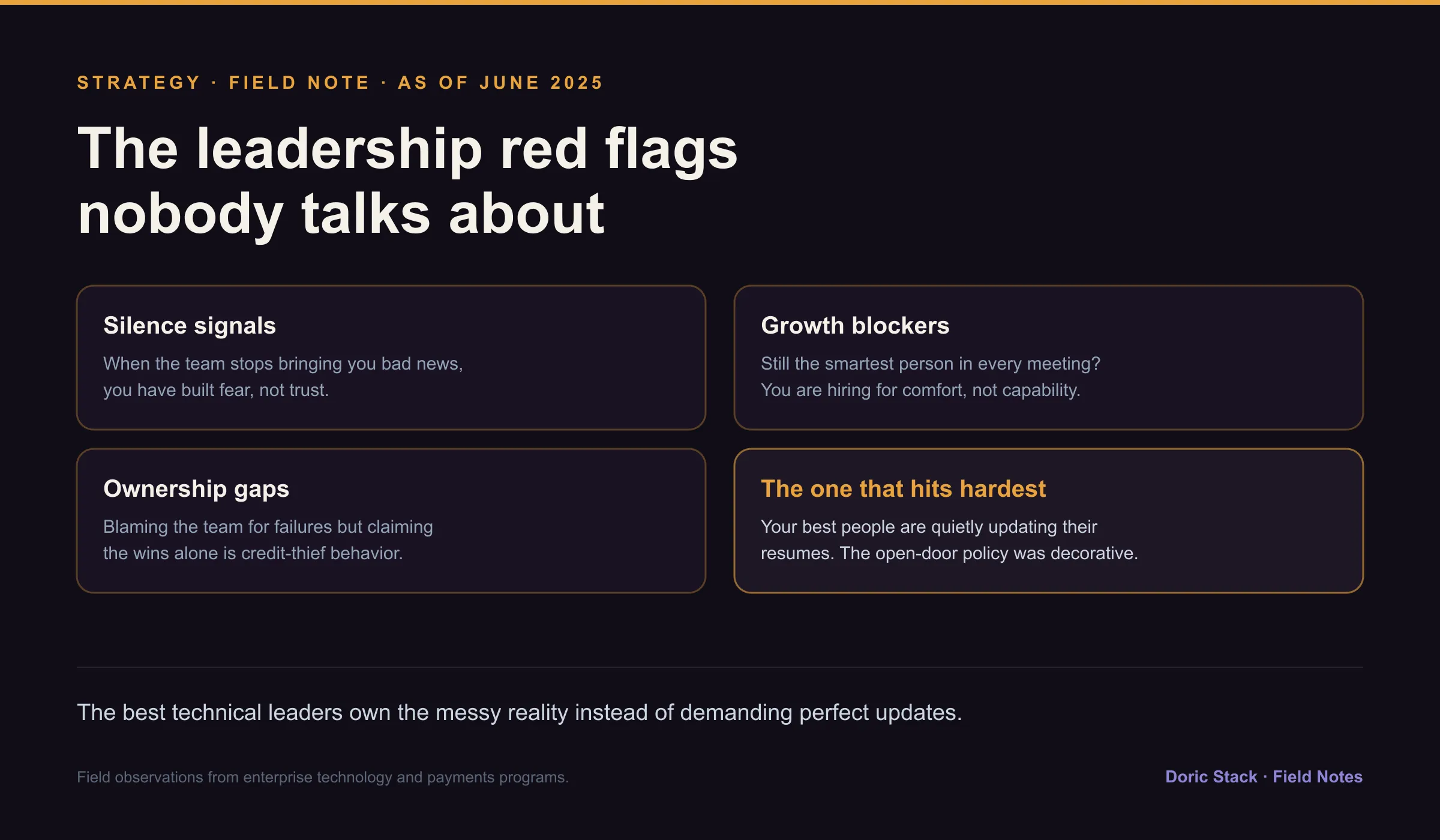 STRATEGY · FIELD NOTE · AS OF JUNE 2025

The leadership red flags nobody talks about

Silence signals

When the team stops bringing you bad news, you have built fear, not trust.

Growth blockers

Still the smartest person in every meeting? You are hiring for comfort, not capability.

Ownership gaps

Blaming the team for failures but claiming the wins alone is credit-thief behavior.

The one that hits hardest

Your best people are quietly updating their resumes. The open-door policy was decorative.

The best technical leaders own the messy reality instead of demanding perfect updates.

Field observations from enterprise technology and payments programs.

Doric Stack · Field Notes